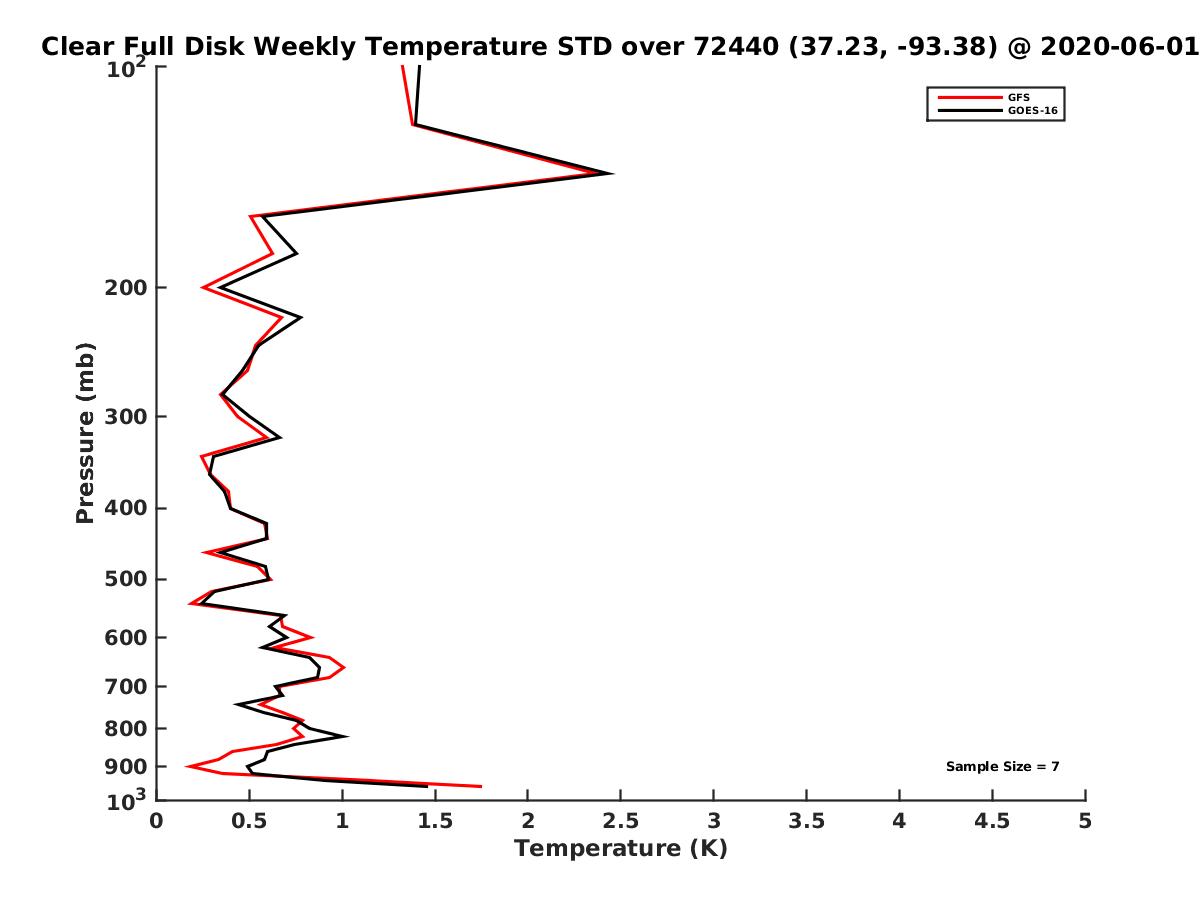 Clear Full Disk Weekly Temperature STD over 72440 (37.23, -93.38) @ 2020-06-01

GFS
GOES-16

Pressure (mb)

$10^2$
200
300
400
500
600
700
800
900
$10^3$

Sample Size = 7

0
0.5
1
1.5
2
2.5
3
3.5
4
4.5
5

Temperature (K)